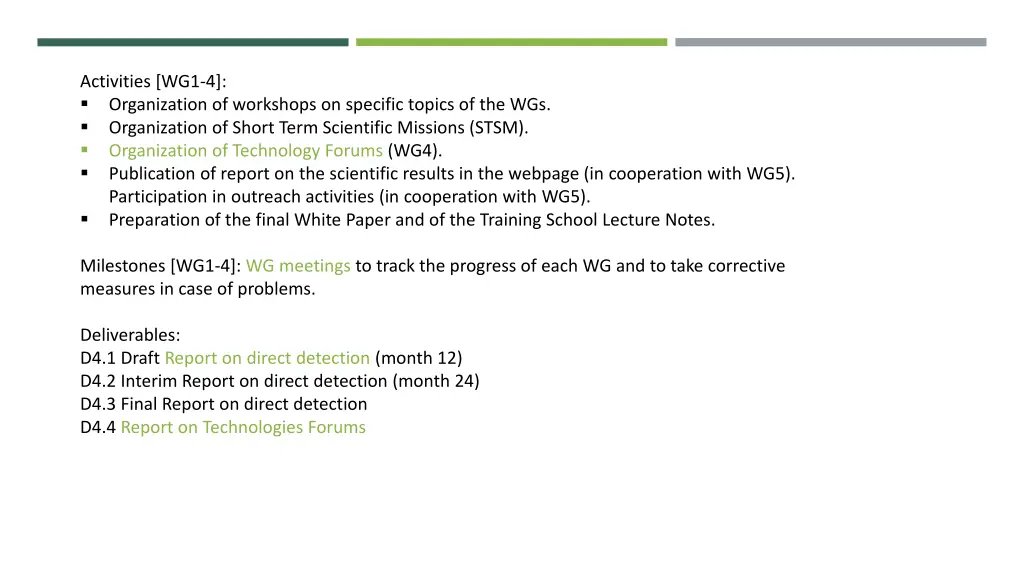 Activities [WG1-4]:
▪ Organization of workshops on specific topics of the WGs.
▪ Organization of Short Term Scientific Missions (STSM).
▪ Organization of Technology Forums (WG4).
▪ Publication of report on the scientific results in the webpage (in cooperation with WG5). Participation in outreach activities (in cooperation with WG5).
▪ Preparation of the final White Paper and of the Training School Lecture Notes.

Milestones [WG1-4]: WG meetings to track the progress of each WG and to take corrective measures in case of problems.

Deliverables:
D4.1 Draft Report on direct detection (month 12)
D4.2 Interim Report on direct detection (month 24)
D4.3 Final Report on direct detection
D4.4 Report on Technologies Forums